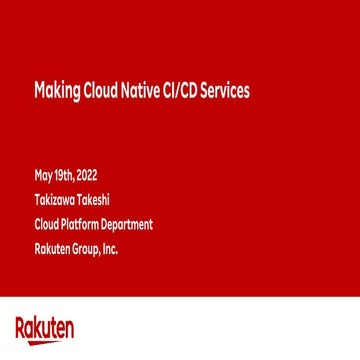 Making Cloud Native CI/CD Services

May 19th, 2022
Takizawa Takeshi
Cloud Platform Department
Rakuten Group, Inc.

Rakuten